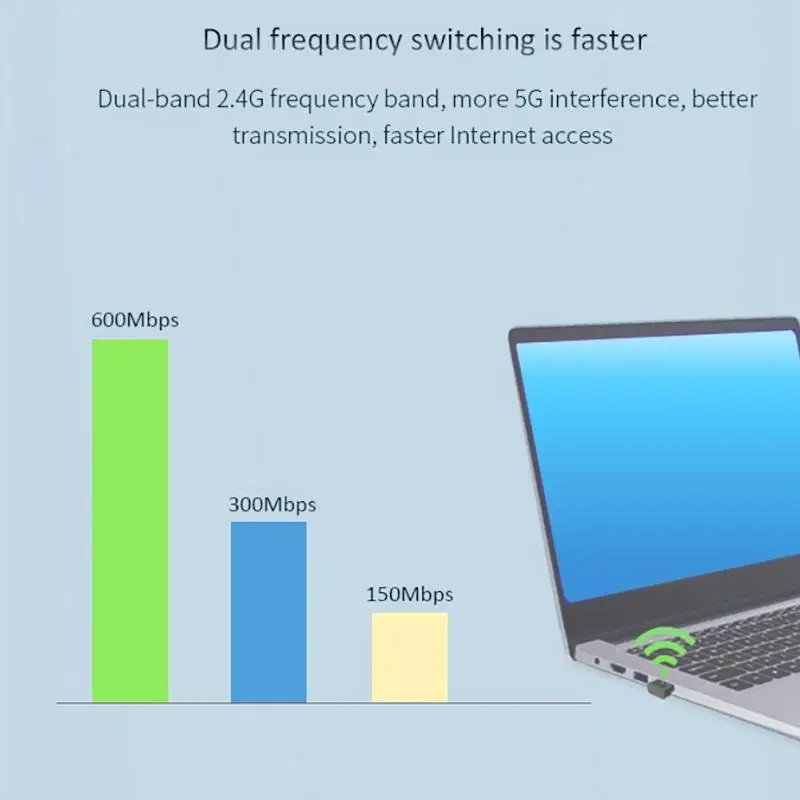 Dual frequency switching is faster

Dual-band 2.4G frequency band, more 5G interference, better transmission, faster Internet access

600Mbps

300Mbps

150Mbps